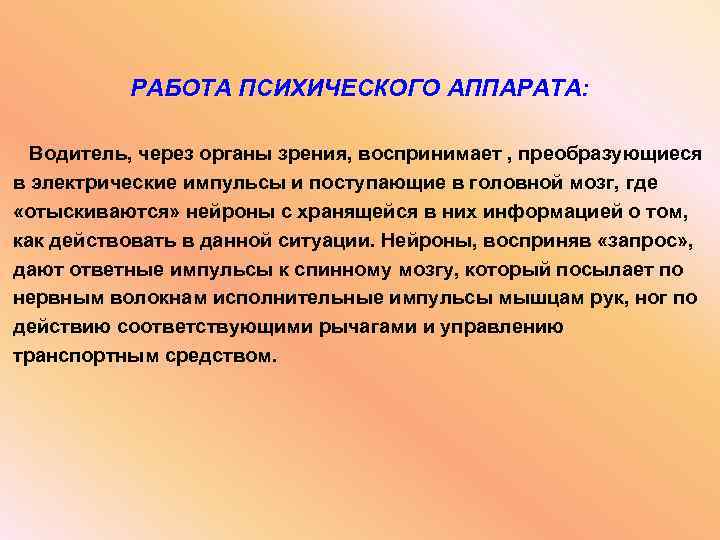 РАБОТА ПСИХИЧЕСКОГО АППАРАТА:

Водитель, через органы зрения, воспринимает , преобразующиеся в электрические импульсы и поступающие в головной мозг, где «отыскиваются» нейроны с хранящейся в них информацией о том, как действовать в данной ситуации. Нейроны, восприняв «запрос», дают ответные импульсы к спинному мозгу, который посылает по нервным волокнам исполнительные импульсы мышцам рук, ног по действию соответствующими рычагами и управлению транспортным средством.